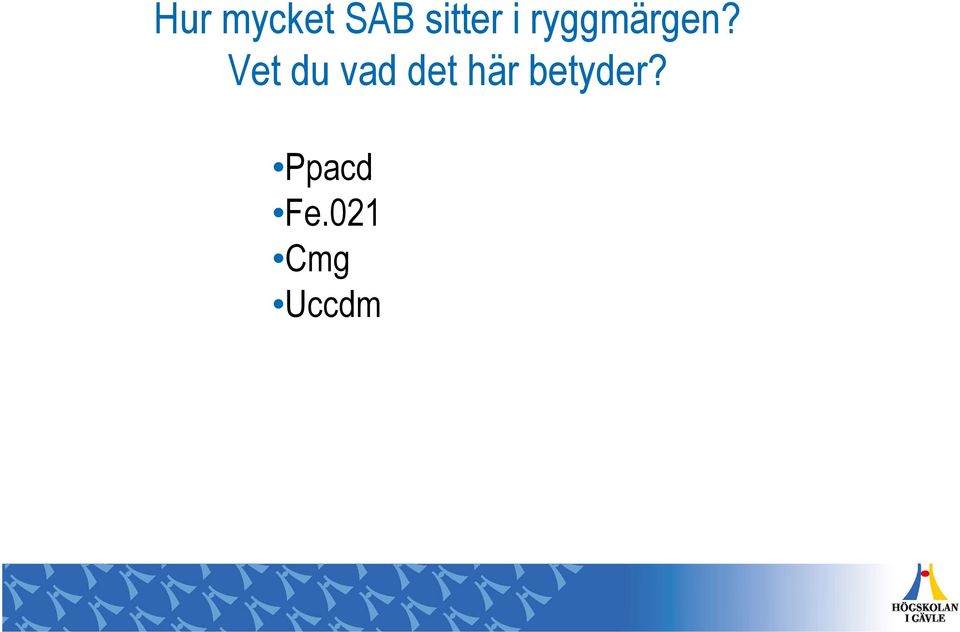 Hur mycket SAB sitter i ryggmärgen?
Vet du vad det här betyder?

•Ppacd
•Fe.021
•Cmg
•Uccdm

HÖGSKOLAN I GÄVLE